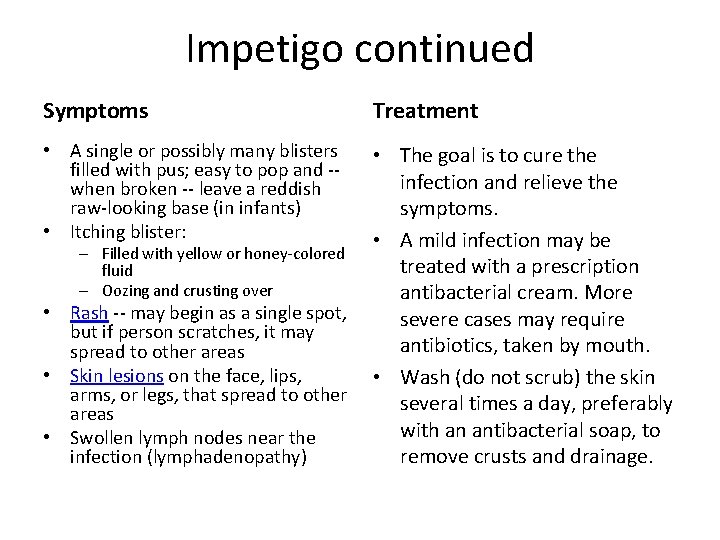 Impetigo continued

Symptoms

• A single or possibly many blisters filled with pus; easy to pop and -- when broken -- leave a reddish raw-looking base (in infants)
• Itching blister:
  – Filled with yellow or honey-colored fluid
  – Oozing and crusting over
• Rash -- may begin as a single spot, but if person scratches, it may spread to other areas
• Skin lesions on the face, lips, arms, or legs, that spread to other areas
• Swollen lymph nodes near the infection (lymphadenopathy)

Treatment

• The goal is to cure the infection and relieve the symptoms.
• A mild infection may be treated with a prescription antibacterial cream. More severe cases may require antibiotics, taken by mouth.
• Wash (do not scrub) the skin several times a day, preferably with an antibacterial soap, to remove crusts and drainage.